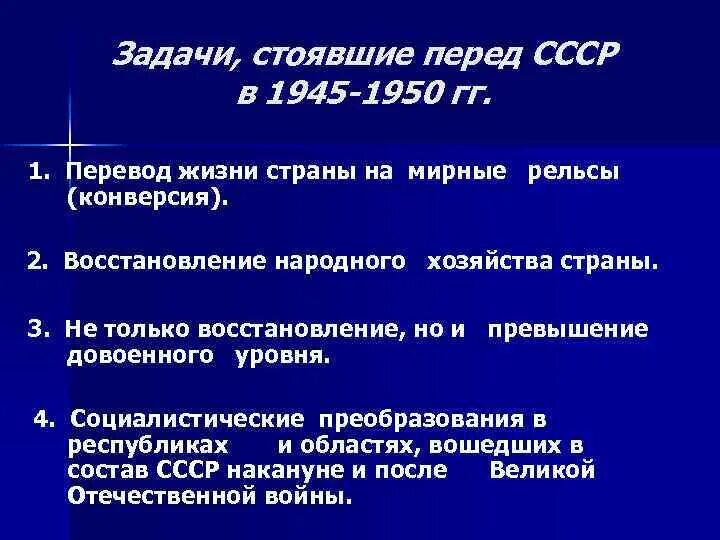 Задачи, стоявшие перед СССР в 1945-1950 гг.

1. Перевод жизни страны на мирные рельсы (конверсия).

2. Восстановление народного хозяйства страны.

3. Не только восстановление, но и превышение довоенного уровня.

4. Социалистические преобразования в республиках и областях, вошедших в состав СССР накануне и после Великой Отечественной войны.